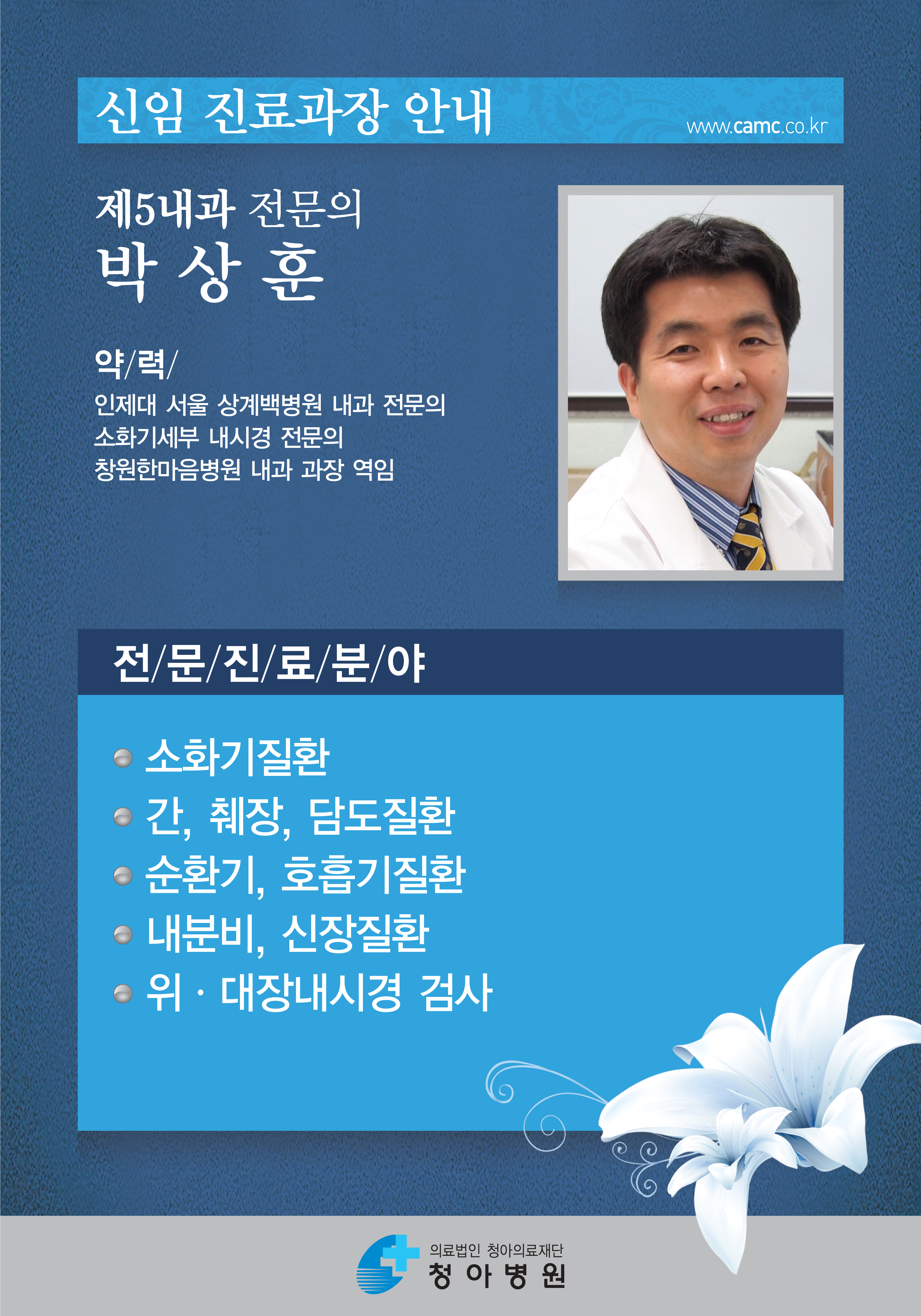 신임 진료과장 안내

www.camc.co.kr

제5내과 전문의
박 상 훈

약/력/
인제대 서울 상계백병원 내과 전문의
소화기세부 내시경 전문의
창원한마음병원 내과 과장 역임

전/문/진/료/분/야

소화기질환
간, 췌장, 담도질환
순환기, 호흡기질환
내분비, 신장질환
위 · 대장내시경 검사

의료법인 청아의료재단
청 아 병 원